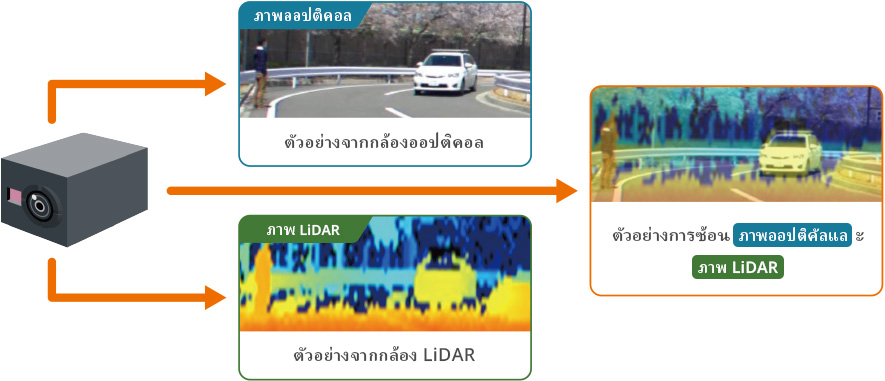 ภาพออปติคอล

ตัวอย่างจากกล้องออปติคอล

ภาพ LiDAR

ตัวอย่างจากกล้อง LiDAR

ตัวอย่างการซ้อน ภาพออปติคัลแล ะ ภาพ LiDAR